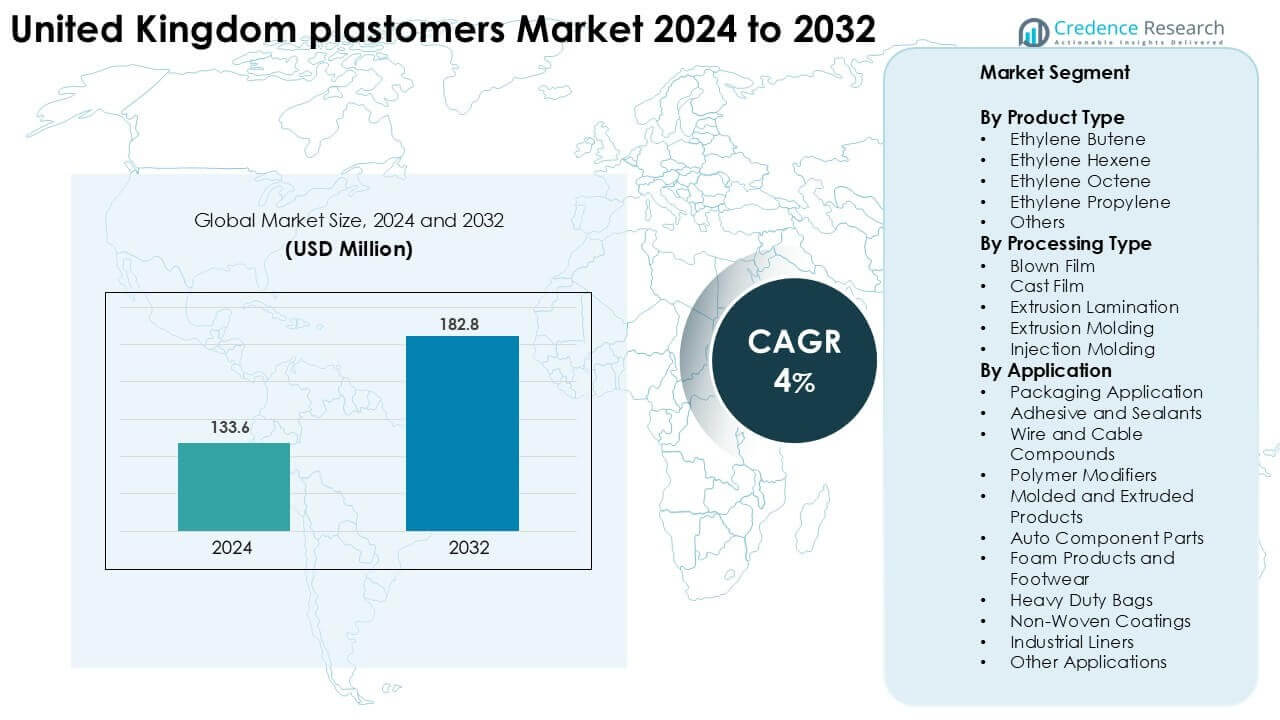 United Kingdom plastomers Market 2024 to 2032

Credence Research
Actionable Insights Delivered

Global Market Size, 2024 and 2032
(USD Million)

133.6
182.8
2024
2032

CAGR
4%

Market Segment

By Product Type
• Ethylene Butene
• Ethylene Hexene
• Ethylene Octene
• Ethylene Propylene
• Others

By Processing Type
• Blown Film
• Cast Film
• Extrusion Lamination
• Extrusion Molding
• Injection Molding

By Application
• Packaging Application
• Adhesive and Sealants
• Wire and Cable Compounds
• Polymer Modifiers
• Molded and Extruded Products
• Auto Component Parts
• Foam Products and Footwear
• Heavy Duty Bags
• Non-Woven Coatings
• Industrial Liners
• Other Applications